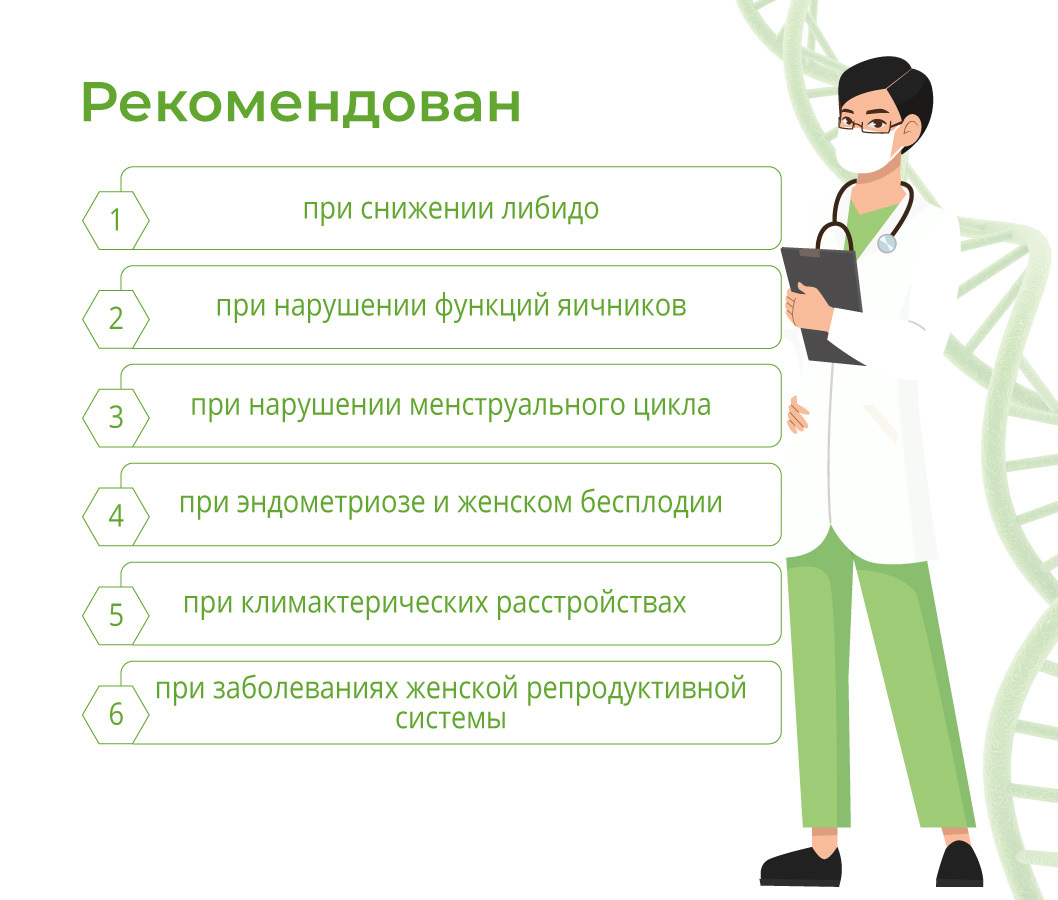 Рекомендован

1 при снижении либидо

2 при нарушении функций яичников

3 при нарушении менструального цикла

4 при эндометриозе и женском бесплодии

5 при климактерических расстройствах

6 при заболеваниях женской репродуктивной системы